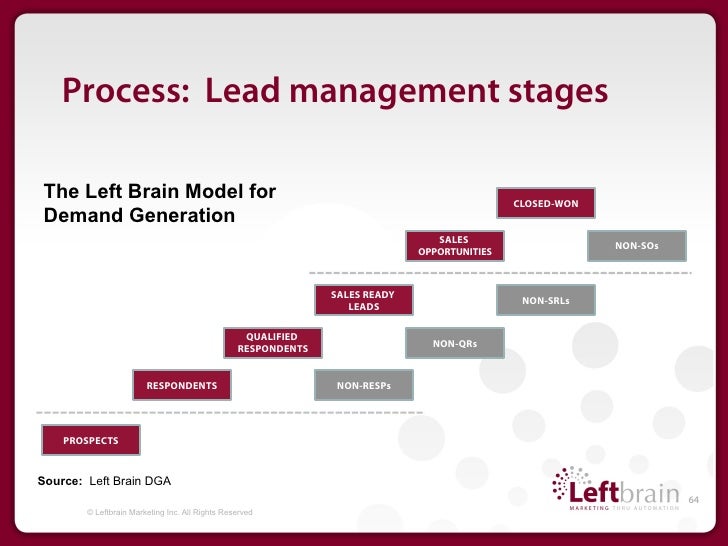 Process: Lead management stages

The Left Brain Model for Demand Generation

CLOSED-WON

SALES OPPORTUNITIES

NON-SOs

SALES READY LEADS

NON-SRLs

QUALIFIED RESPONDENTS

NON-QRs

RESPONDENTS

NON-RESPs

PROSPECTS

Source: Left Brain DGA

© Leftbrain Marketing Inc. All Rights Reserved

Leftbrain
MARKETING THRU AUTOMATION

64